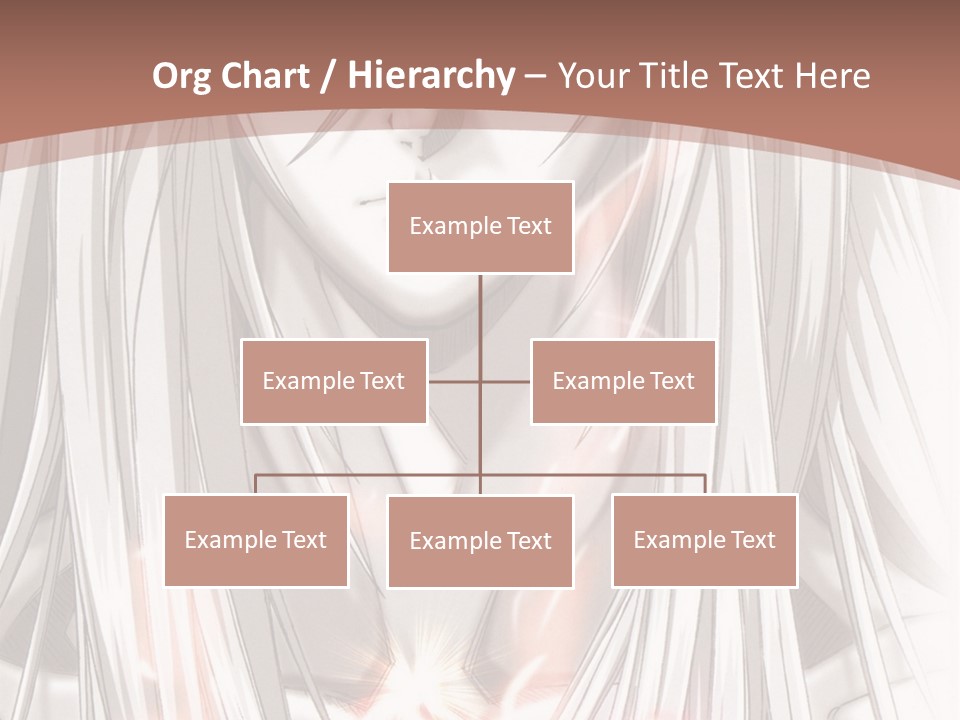 Org Chart / Hierarchy – Your Title Text Here

Example Text

Example Text

Example Text

Example Text

Example Text

Example Text